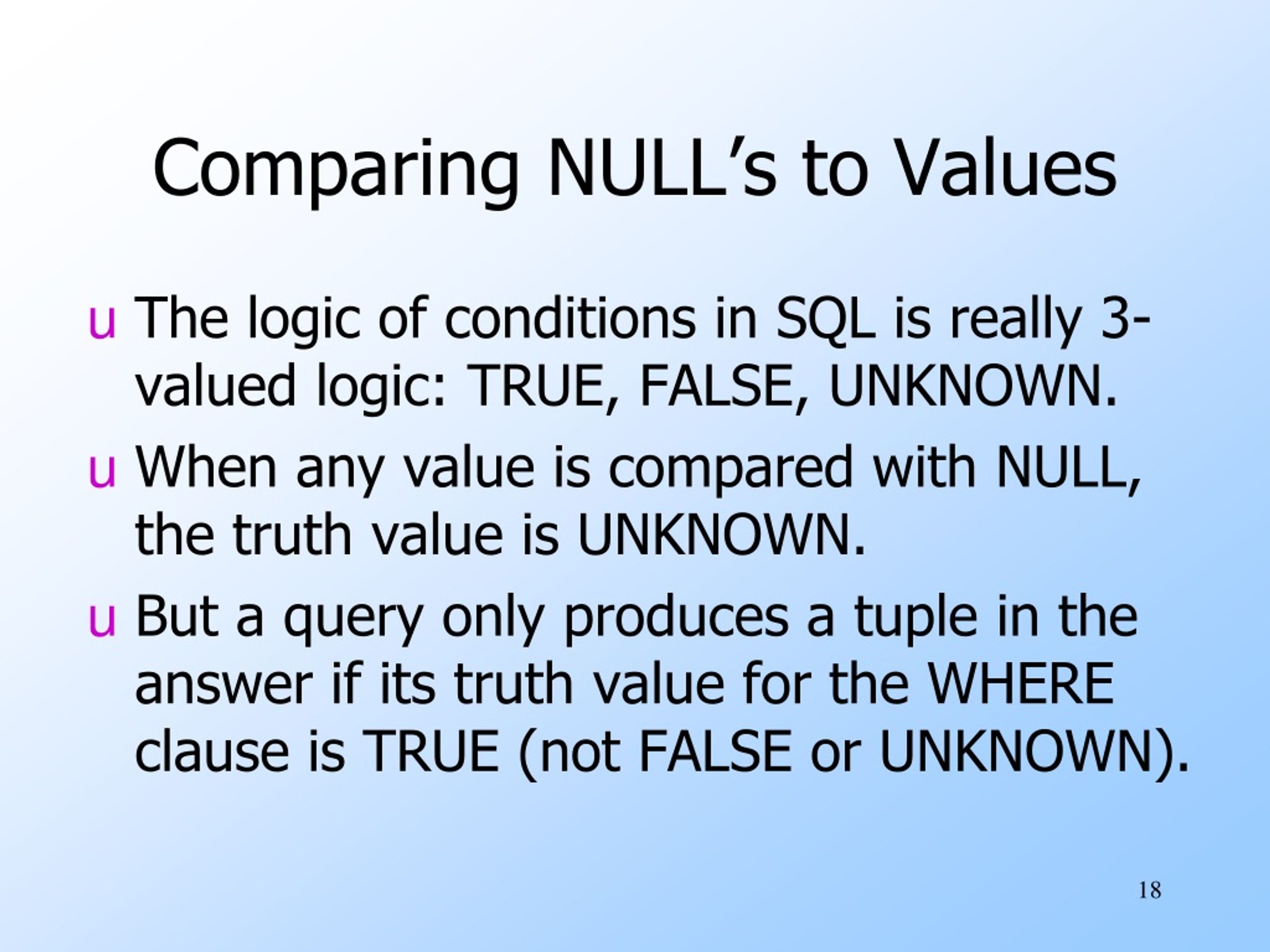 Comparing NULL’s to Values

u The logic of conditions in SQL is really 3-valued logic: TRUE, FALSE, UNKNOWN.

u When any value is compared with NULL, the truth value is UNKNOWN.

u But a query only produces a tuple in the answer if its truth value for the WHERE clause is TRUE (not FALSE or UNKNOWN).

18